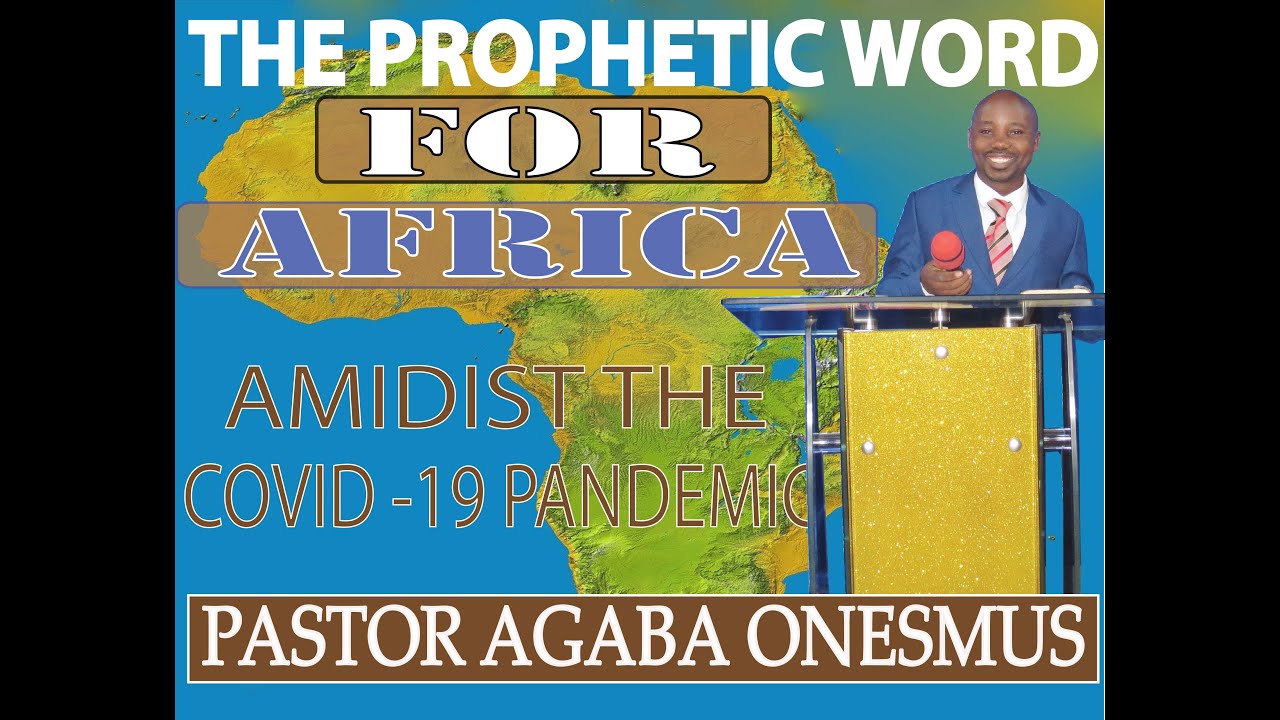 THE PROPHETIC WORD

FOR

AFRICA

AMIDIST THE

COVID -19 PANDEMIC

PASTOR AGABA ONESMUS